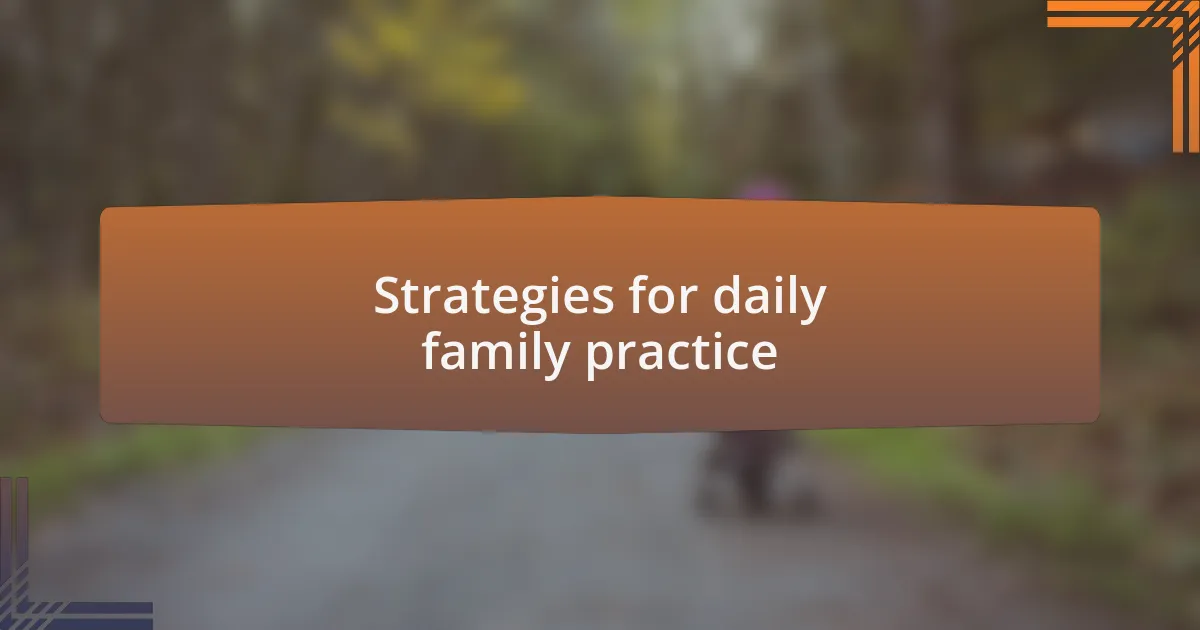 Strategies for daily family practice